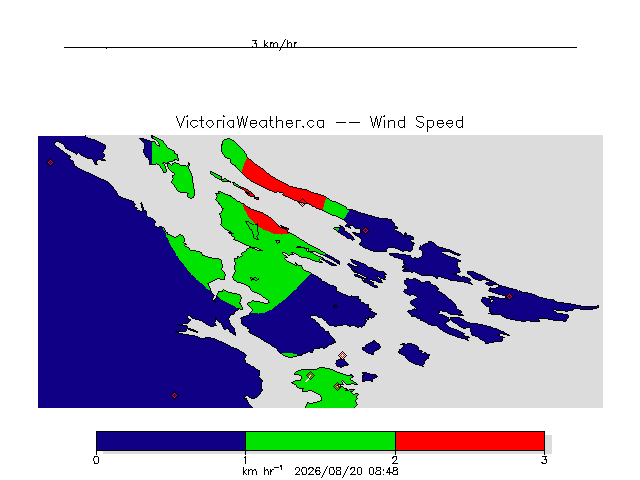 3 km/hr

VictoriaWeather.ca -- Wind Speed

0 1 2 3

km hr$^{-1}$ 2026/08/20 08:48